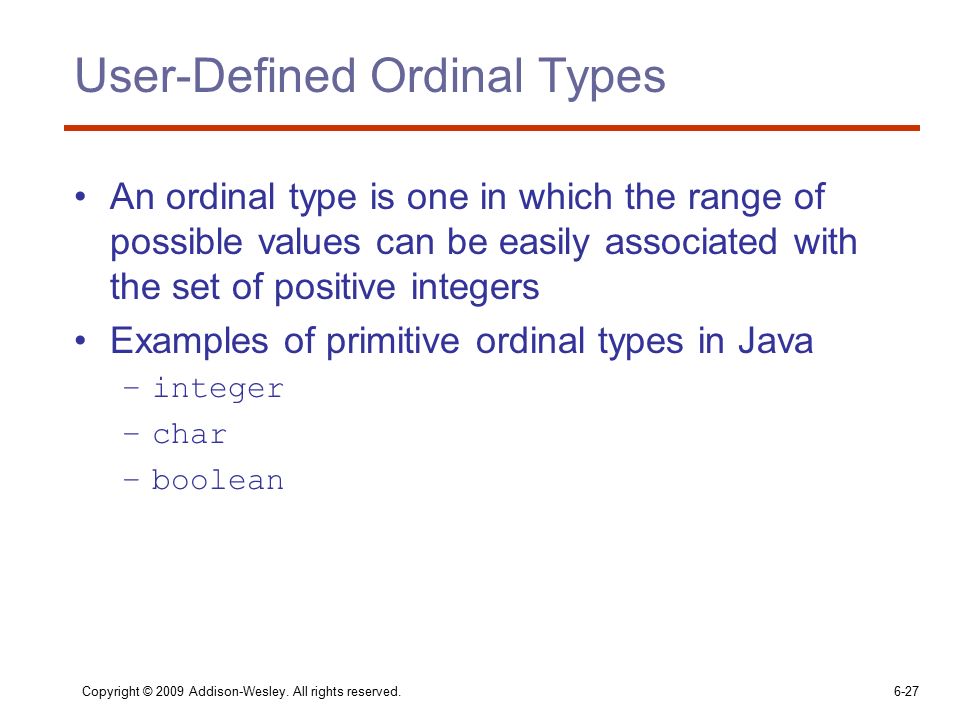 User-Defined Ordinal Types

• An ordinal type is one in which the range of possible values can be easily associated with the set of positive integers

• Examples of primitive ordinal types in Java
– integer
– char
– boolean

Copyright © 2009 Addison-Wesley. All rights reserved.

6-27